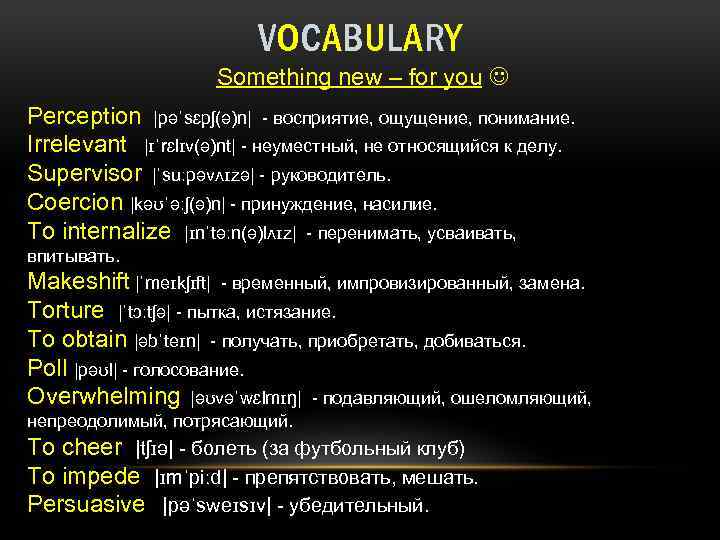 VOCABULARY

Something new – for you ☺

Perception |pəˈsɛpʃ(ə)n| - восприятие, ощущение, понимание.
Irrelevant |ɪˈrɛlɪv(ə)nt| - неуместный, не относящийся к делу.
Supervisor |ˈsuːpəvʌɪzə| - руководитель.
Coercion |kəʊˈəːʃ(ə)n| - принуждение, насилие.
To internalize |ɪnˈtəːn(ə)lʌɪz| - перенимать, усваивать, впитывать.
Makeshift |ˈmeɪkʃɪft| - временный, импровизированный, замена.
Torture |ˈtɔːtʃə| - пытка, истязание.
To obtain |əbˈteɪn| - получать, приобретать, добиваться.
Poll |pəʊl| - голосование.
Overwhelming |əʊvəˈwɛlmɪŋ| - подавляющий, ошеломляющий, непреодолимый, потрясающий.
To cheer |tʃɪə| - болеть (за футбольный клуб)
To impede |ɪmˈpiːd| - препятствовать, мешать.
Persuasive |pəˈsweɪsɪv| - убедительный.